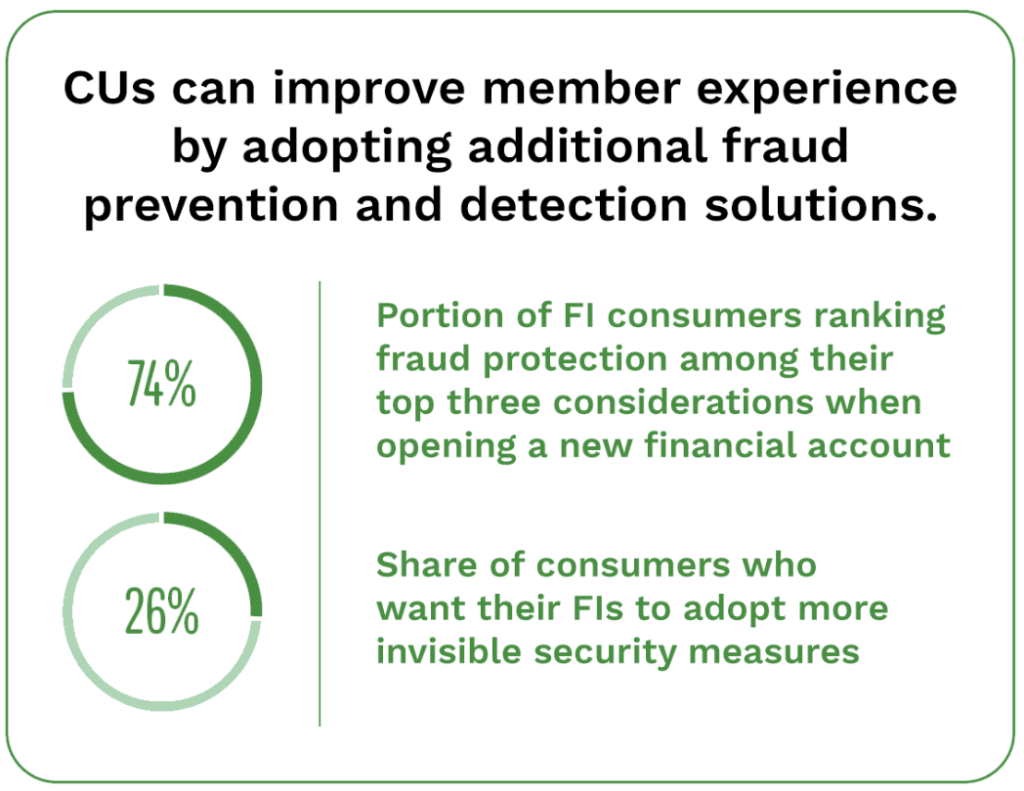 CUs can improve member experience by adopting additional fraud prevention and detection solutions.

74%

Portion of FI consumers ranking fraud protection among their top three considerations when opening a new financial account

26%

Share of consumers who want their FIs to adopt more invisible security measures